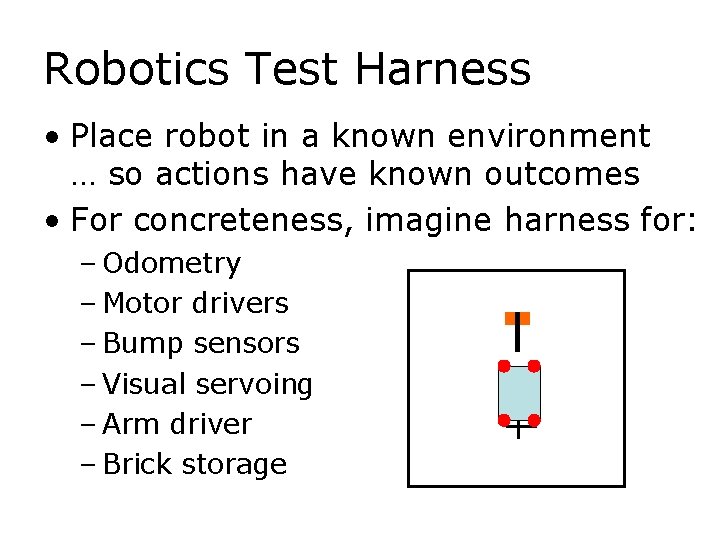 Robotics Test Harness

• Place robot in a known environment … so actions have known outcomes

• For concreteness, imagine harness for:
– Odometry
– Motor drivers
– Bump sensors
– Visual servoing
– Arm driver
– Brick storage